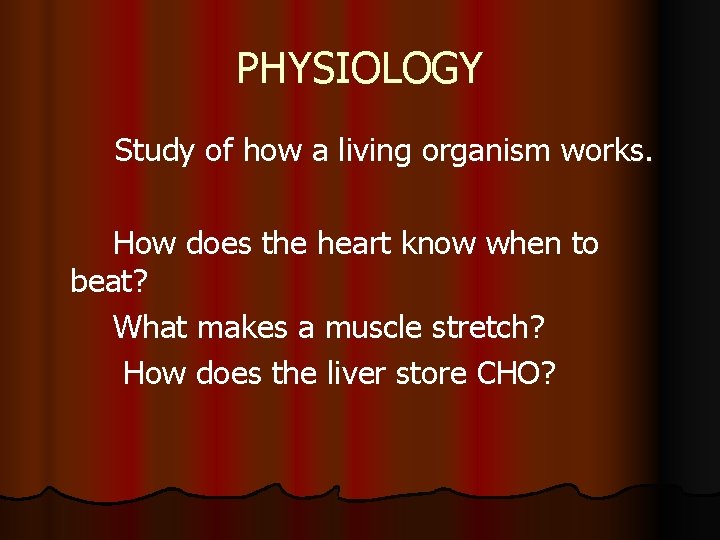 PHYSIOLOGY

Study of how a living organism works.

How does the heart know when to beat?

What makes a muscle stretch?

How does the liver store CHO?